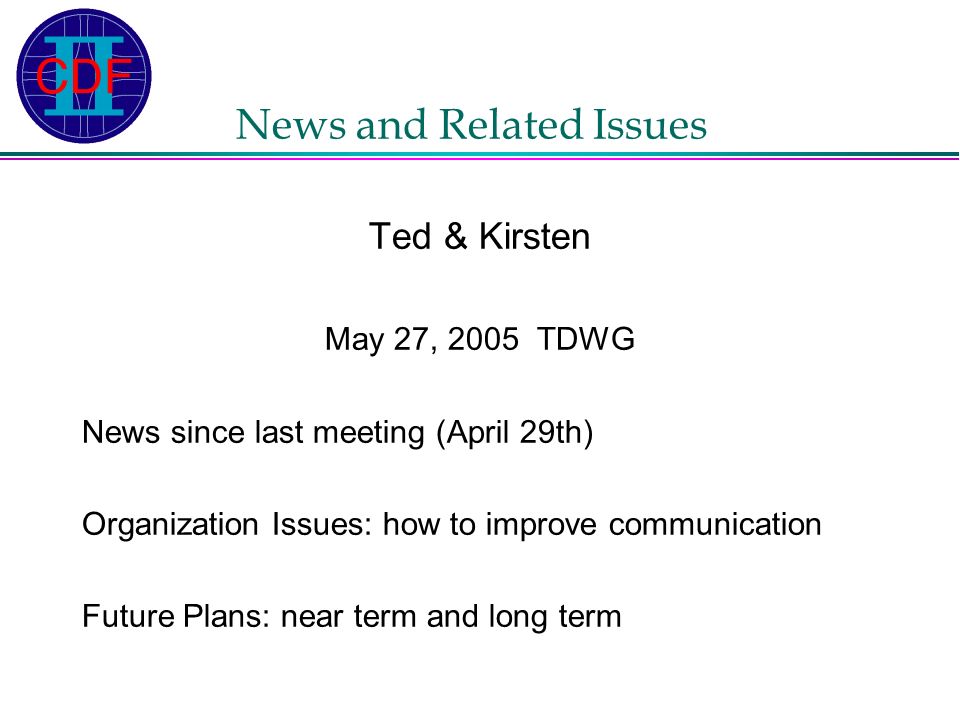 CDF II

News and Related Issues

Ted & Kirsten

May 27, 2005 TDWG

News since last meeting (April 29th)

Organization Issues: how to improve communication

Future Plans: near term and long term